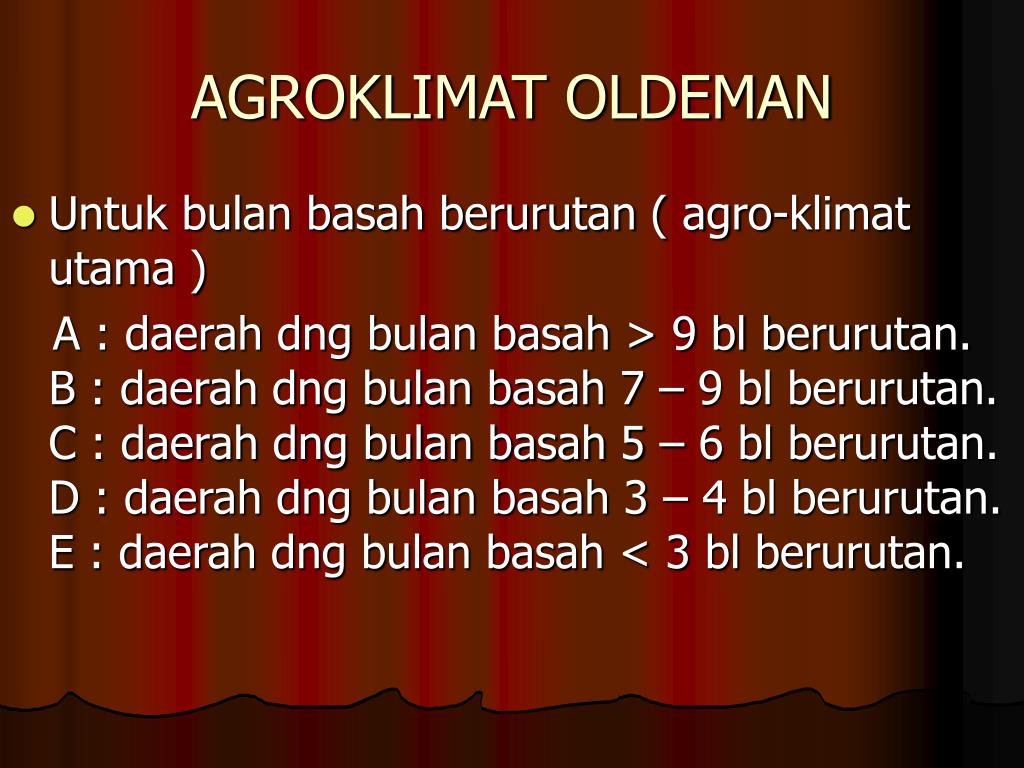 AGROKLIMAT OLDEMAN

Untuk bulan basah berurutan ( agro-klimat utama )

A : daerah dng bulan basah > 9 bl berurutan.
B : daerah dng bulan basah 7 – 9 bl berurutan.
C : daerah dng bulan basah 5 – 6 bl berurutan.
D : daerah dng bulan basah 3 – 4 bl berurutan.
E : daerah dng bulan basah < 3 bl berurutan.